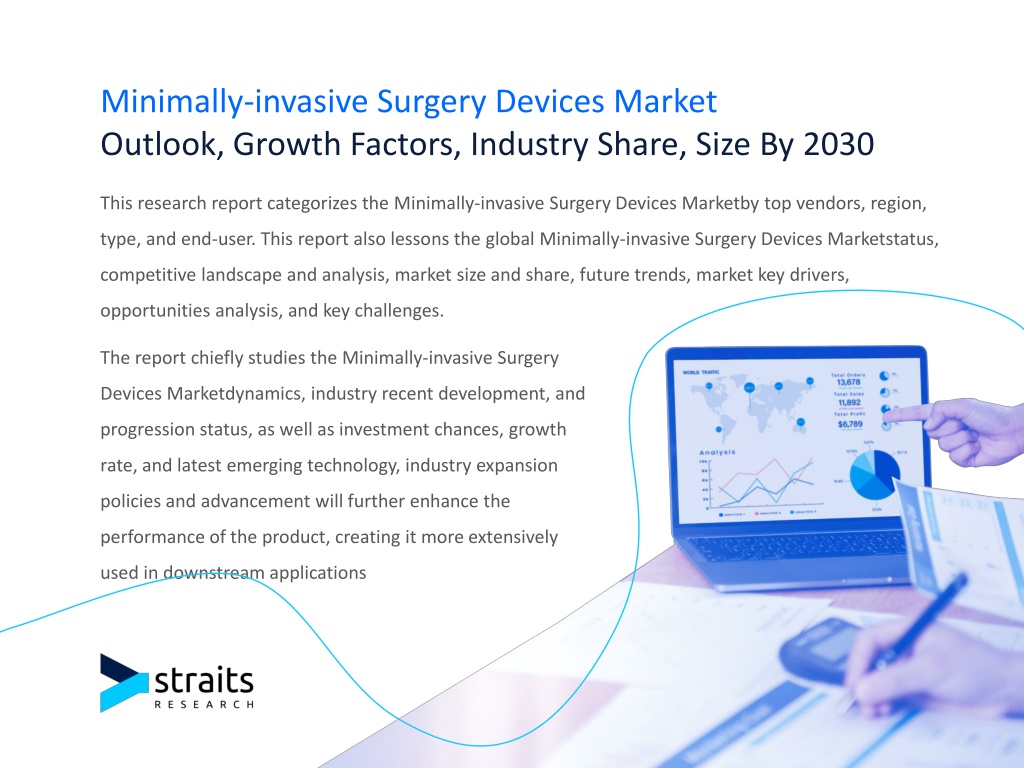 Minimally-invasive Surgery Devices Market
Outlook, Growth Factors, Industry Share, Size By 2030

This research report categorizes the Minimally-invasive Surgery Devices Marketby top vendors, region, type, and end-user. This report also lessons the global Minimally-invasive Surgery Devices Marketstatus, competitive landscape and analysis, market size and share, future trends, market key drivers, opportunities analysis, and key challenges.

The report chiefly studies the Minimally-invasive Surgery Devices Marketdynamics, industry recent development, and progression status, as well as investment chances, growth rate, and latest emerging technology, industry expansion policies and advancement will further enhance the performance of the product, creating it more extensively used in downstream applications

WORLD TRAFFIC
Total Orders
13,678
Total Sales
11,892
Total Profit
$6,789
Analysis

straits
RESEARCH